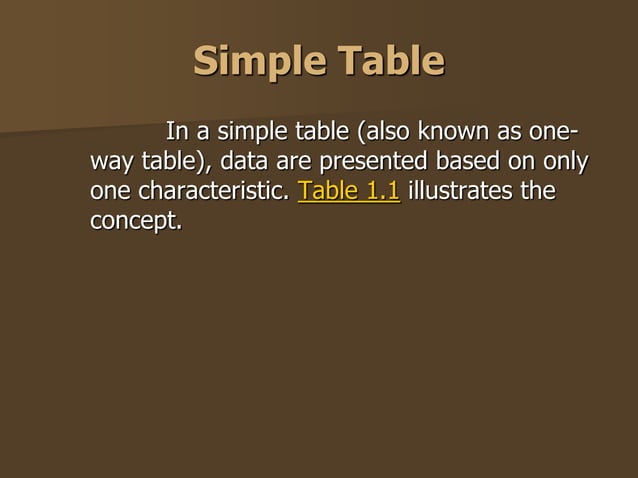 Simple Table

In a simple table (also known as one-way table), data are presented based on only one characteristic. Table 1.1 illustrates the concept.